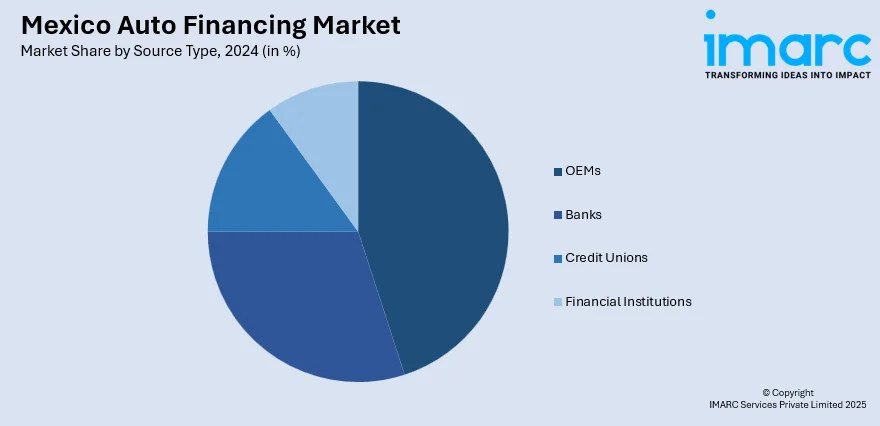 Mexico Auto Financing Market
Market Share by Source Type, 2024 (in %)

imarc
TRANSFORMING IDEAS INTO IMPACT

OEMs
Banks
Credit Unions
Financial Institutions

© Copyright
IMARC Services Private Limited 2025